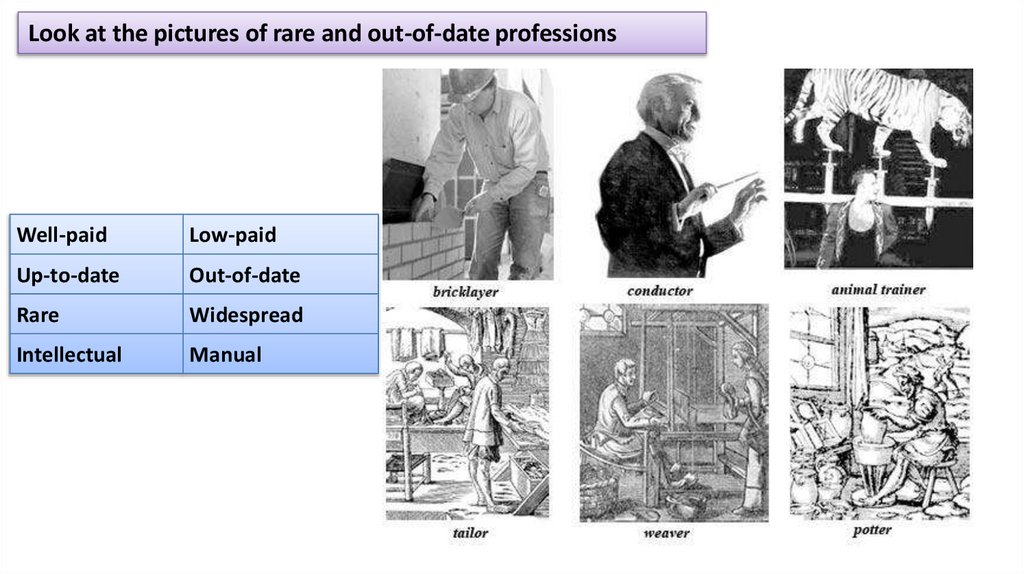 Look at the pictures of rare and out-of-date professions

| Well-paid | Low-paid |
|---|---|
| Up-to-date | Out-of-date |
| Rare | Widespread |
| Intellectual | Manual |

bricklayer

conductor

animal trainer

tailor

weaver

potter